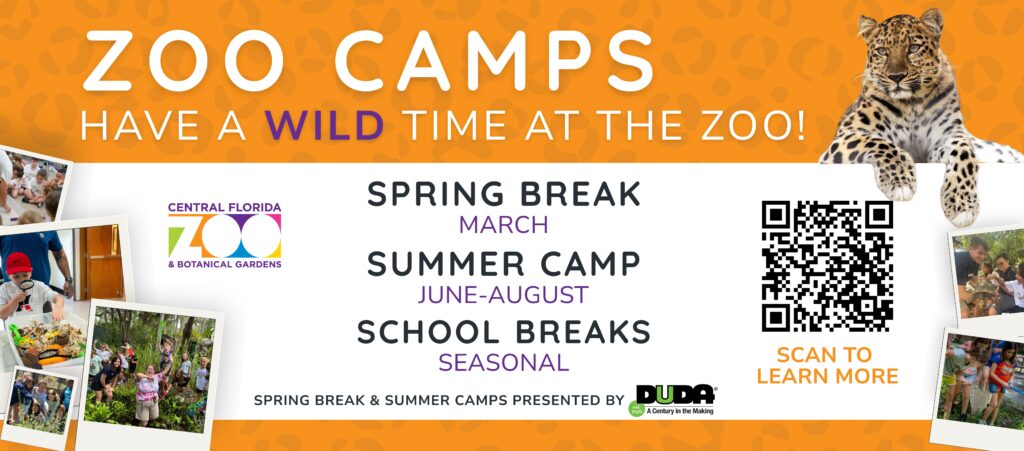 ZOO CAMPS
HAVE A WILD TIME AT THE ZOO!

CENTRAL FLORIDA
ZOO
& BOTANICAL GARDENS

SPRING BREAK
MARCH

SUMMER CAMP
JUNE-AUGUST

SCHOOL BREAKS
SEASONAL

SCAN TO LEARN MORE

SPRING BREAK & SUMMER CAMPS PRESENTED BY DUDA A Century in the Making